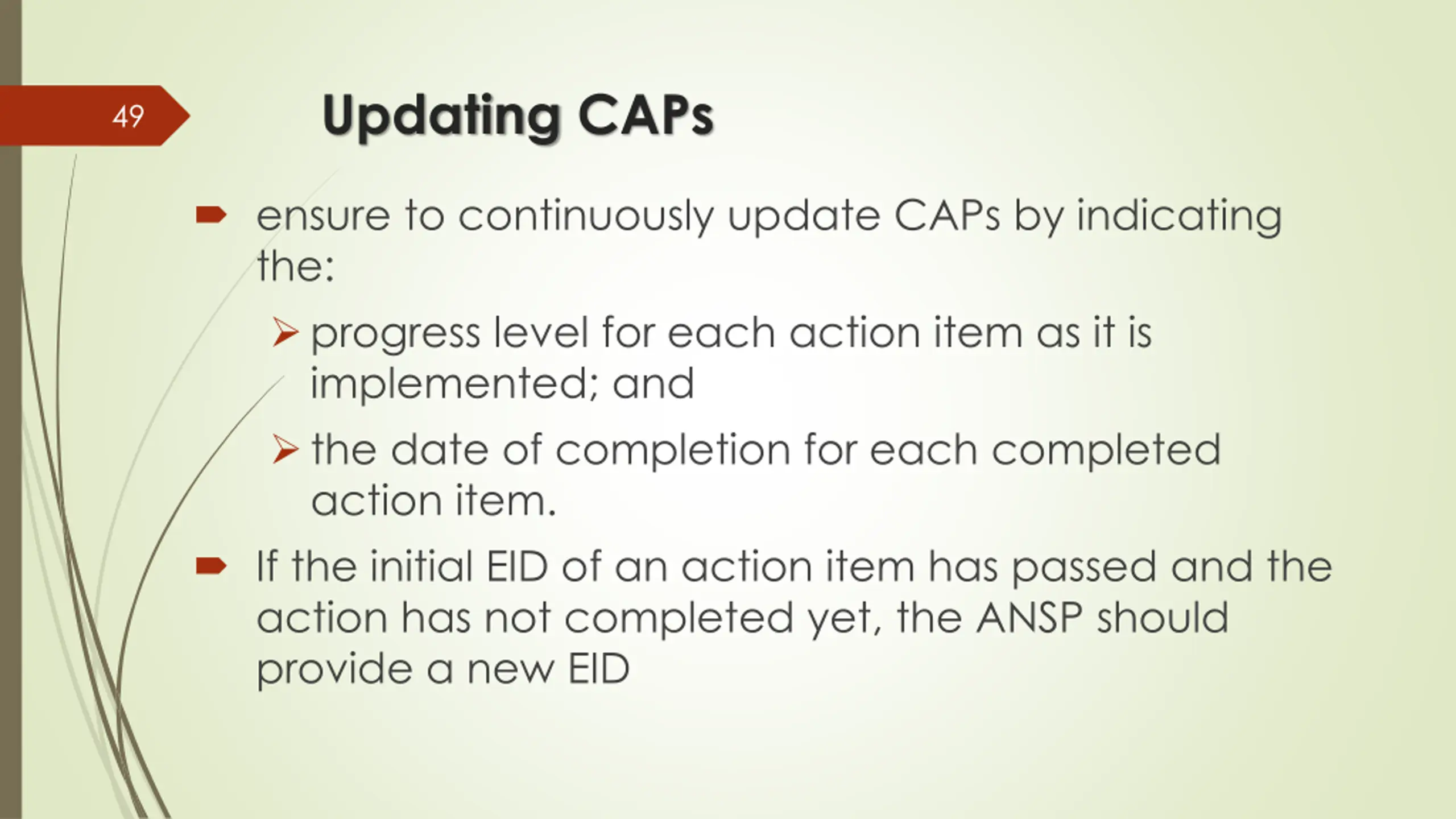 49

Updating CAPs

ensure to continuously update CAPs by indicating the:

progress level for each action item as it is implemented; and

the date of completion for each completed action item.

If the initial EID of an action item has passed and the action has not completed yet, the ANSP should provide a new EID